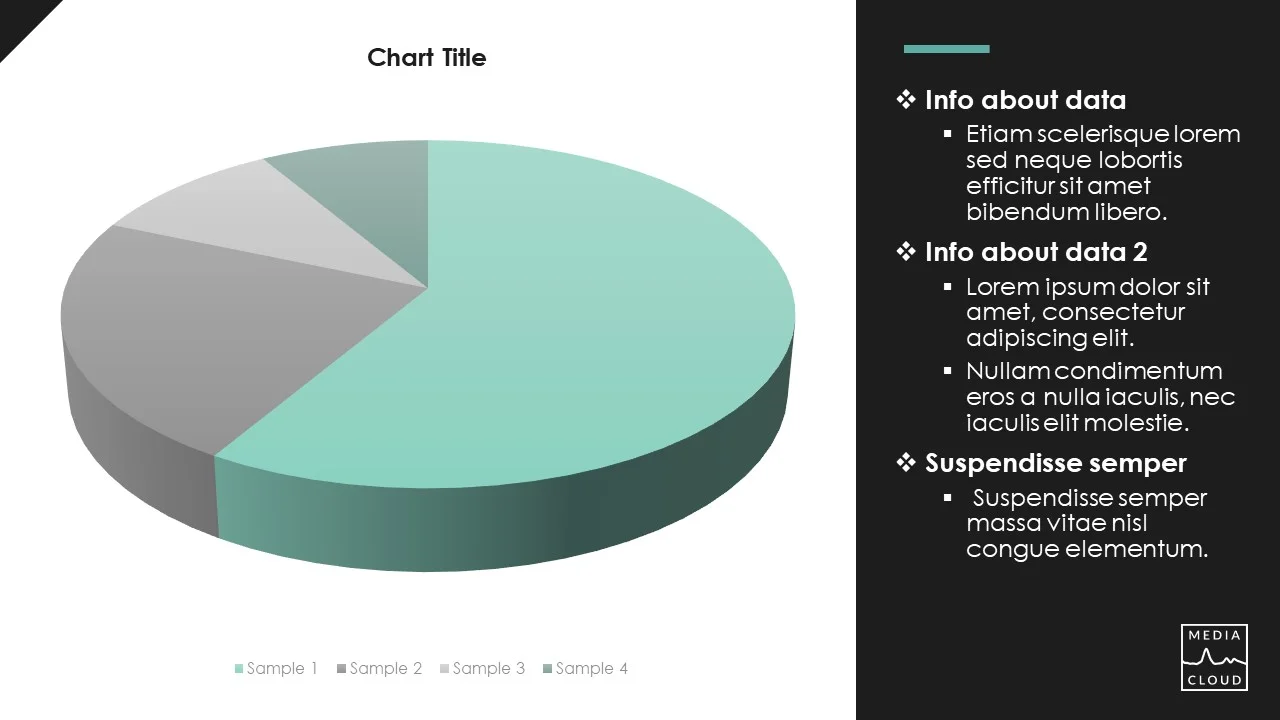 Chart Title

Sample 1 Sample 2 Sample 3 Sample 4

❖ Info about data
▪ Etiam scelerisque lorem sed neque lobortis efficitur sit amet bibendum libero.

❖ Info about data 2
▪ Lorem ipsum dolor sit amet, consectetur adipiscing elit.
▪ Nullam condimentum eros a nulla iaculis, nec iaculis elit molestie.

❖ Suspendisse semper
▪ Suspendisse semper massa vitae nisl congue elementum.

MEDIA CLOUD